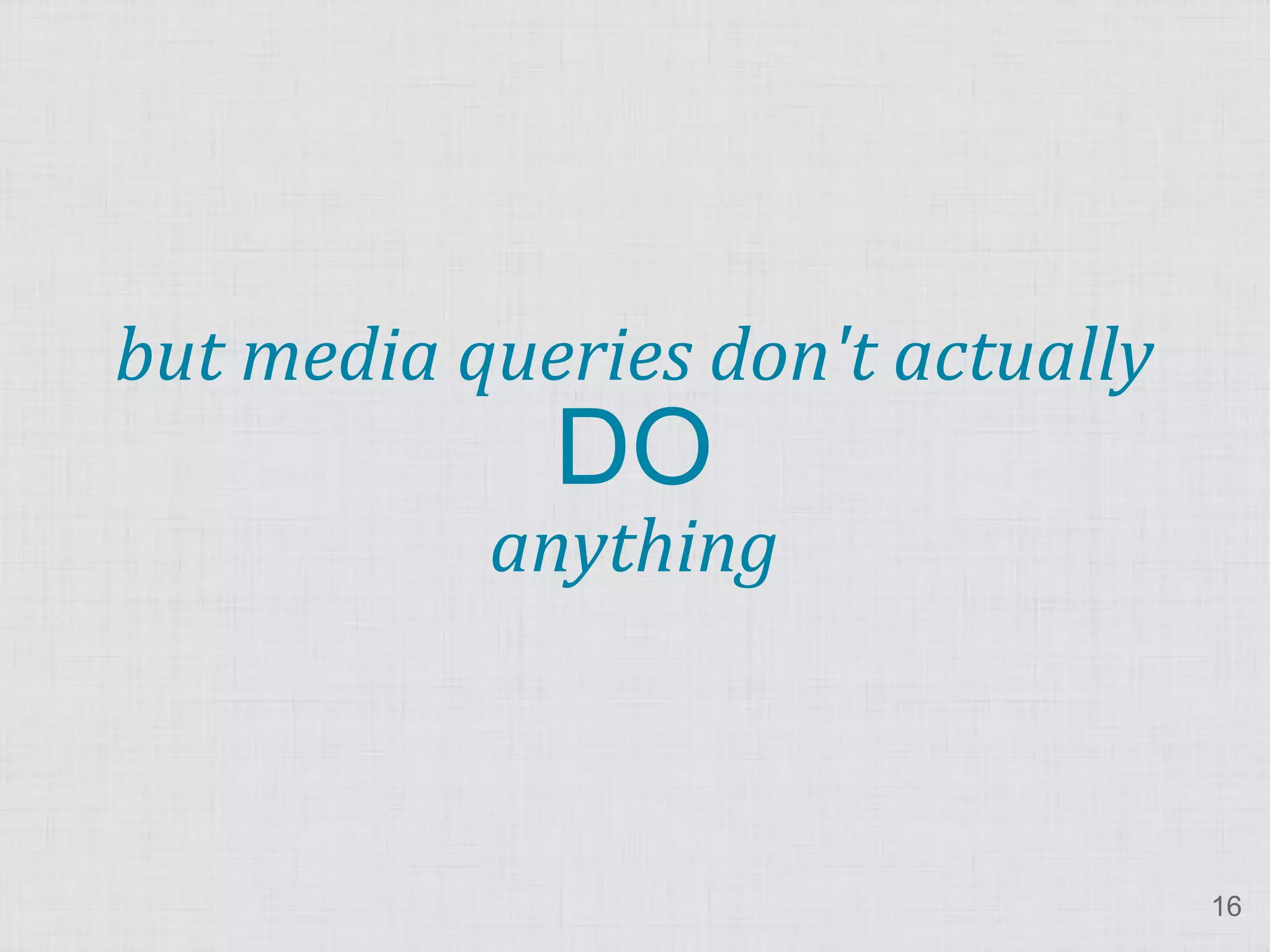 but media queries don't actually
DO
anything

16